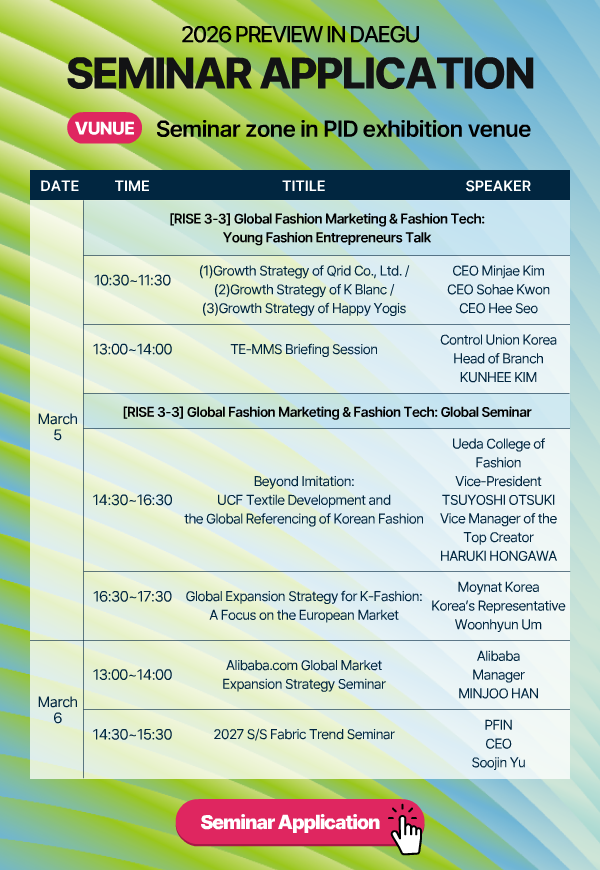 2026 PREVIEW IN DAEGU
SEMINAR APPLICATION

VUNUE Seminar zone in PID exhibition venue

| DATE | TIME | TITILE | SPEAKER |
|---|---|---|---|
| March 5 | [RISE 3-3] Global Fashion Marketing & Fashion Tech: Young Fashion Entrepreneurs Talk | | |
| | 10:30~11:30 | (1)Growth Strategy of Qrid Co., Ltd. / (2)Growth Strategy of K Blanc / (3)Growth Strategy of Happy Yogis | CEO Minjae Kim CEO Sohae Kwon CEO Hee Seo |
| | 13:00~14:00 | TE-MMS Briefing Session | Control Union Korea Head of Branch KUNHEE KIM |
| | [RISE 3-3] Global Fashion Marketing & Fashion Tech: Global Seminar | | |
| | 14:30~16:30 | Beyond Imitation: UCF Textile Development and the Global Referencing of Korean Fashion | Ueda College of Fashion Vice-President TSUYOSHI OTSUKI Vice Manager of the Top Creator HARUKI HONGAWA |
| | 16:30~17:30 | Global Expansion Strategy for K-Fashion: A Focus on the European Market | Moynat Korea Korea's Representative Woonhyun Um |
| March 6 | 13:00~14:00 | Alibaba.com Global Market Expansion Strategy Seminar | Alibaba Manager MINJOO HAN |
| | 14:30~15:30 | 2027 S/S Fabric Trend Seminar | PFIN CEO Soojin Yu |

Seminar Application